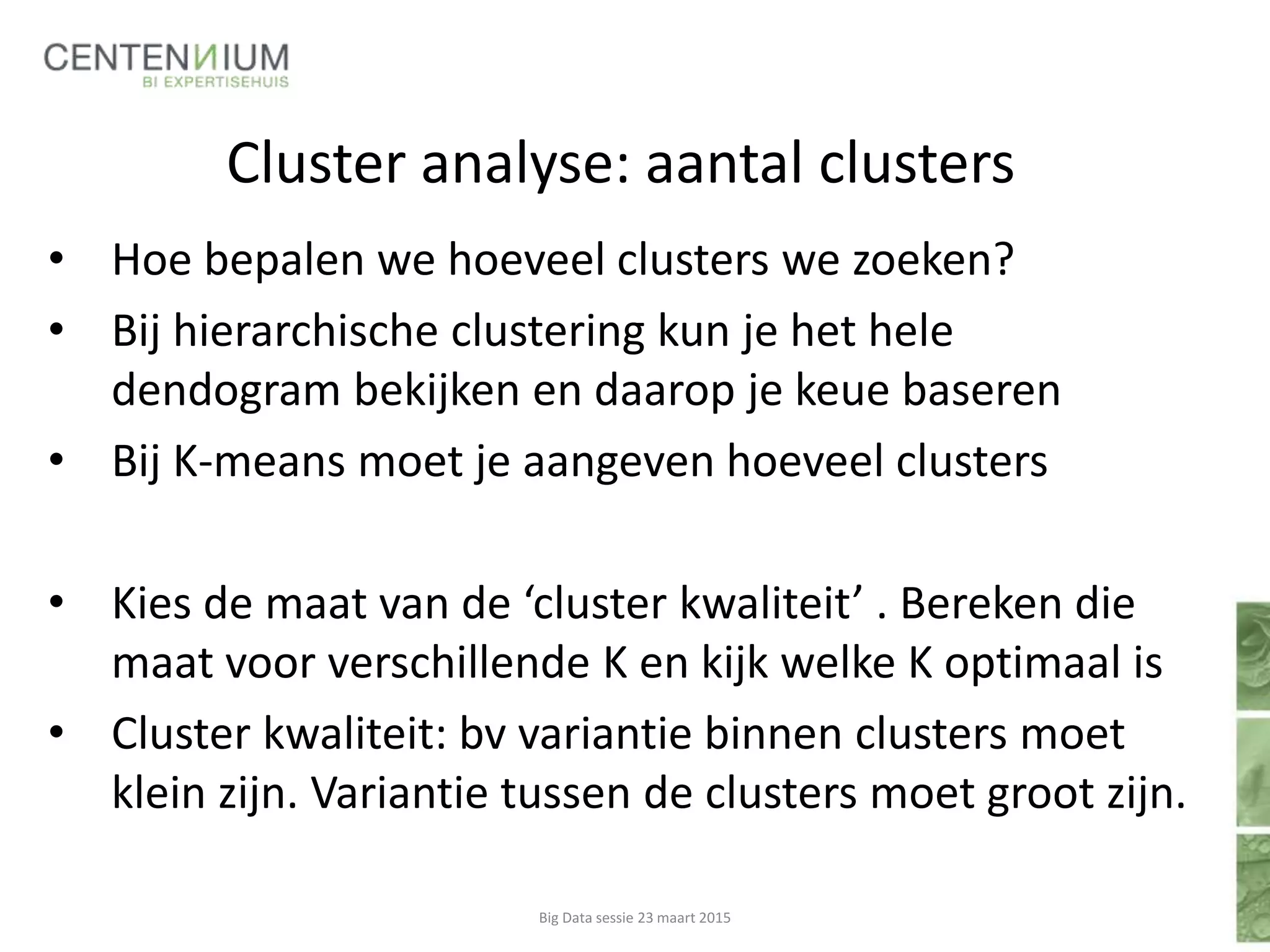 CENTENNIUM
BI EXPERTISEHUIS

Cluster analyse: aantal clusters

• Hoe bepalen we hoeveel clusters we zoeken?
• Bij hierarchische clustering kun je het hele dendogram bekijken en daarop je keue baseren
• Bij K-means moet je aangeven hoeveel clusters

• Kies de maat van de ‘cluster kwaliteit’ . Bereken die maat voor verschillende K en kijk welke K optimaal is
• Cluster kwaliteit: bv variantie binnen clusters moet klein zijn. Variantie tussen de clusters moet groot zijn.

Big Data sessie 23 maart 2015